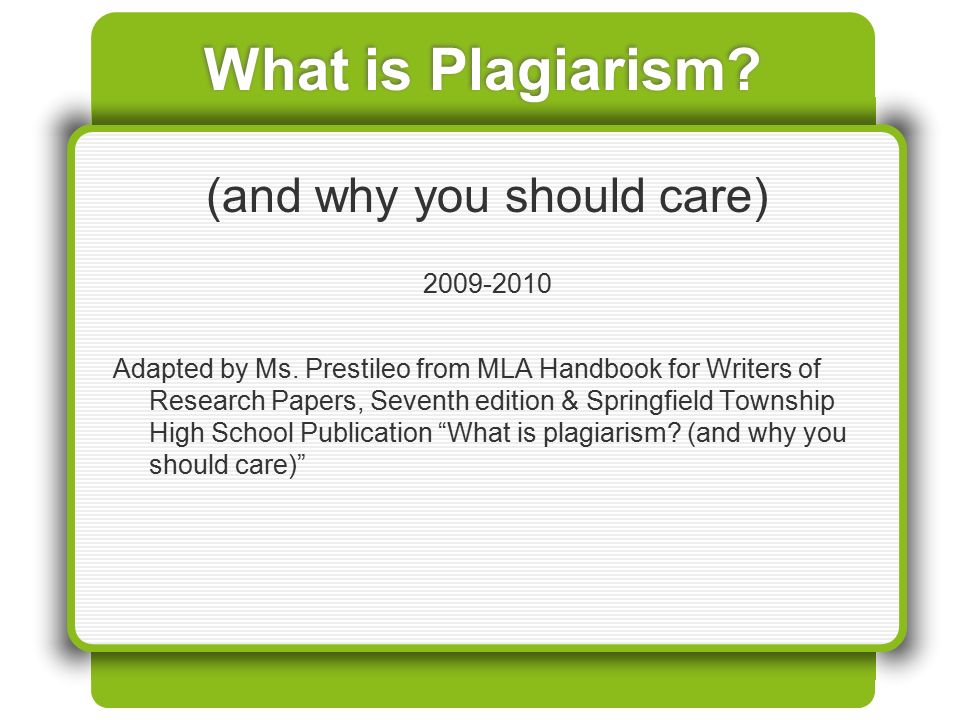 What is Plagiarism?

(and why you should care)

2009-2010

Adapted by Ms. Prestileo from MLA Handbook for Writers of Research Papers, Seventh edition & Springfield Township High School Publication “What is plagiarism? (and why you should care)”